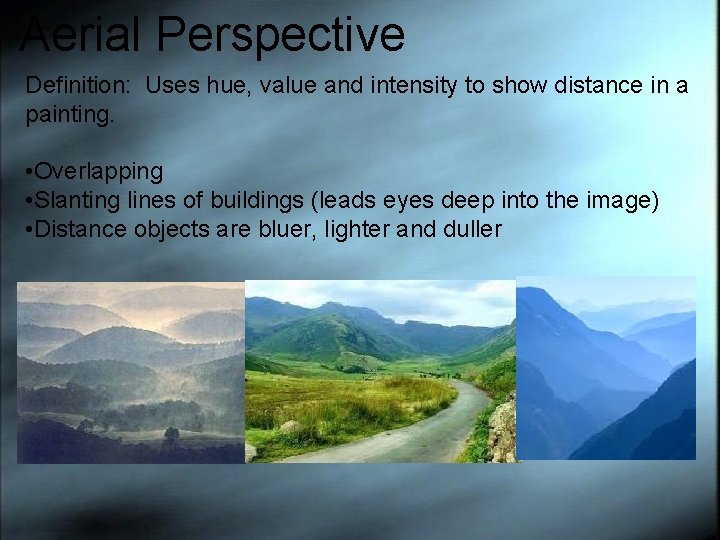 Aerial Perspective

Definition: Uses hue, value and intensity to show distance in a painting.

•Overlapping
•Slanting lines of buildings (leads eyes deep into the image)
•Distance objects are bluer, lighter and duller